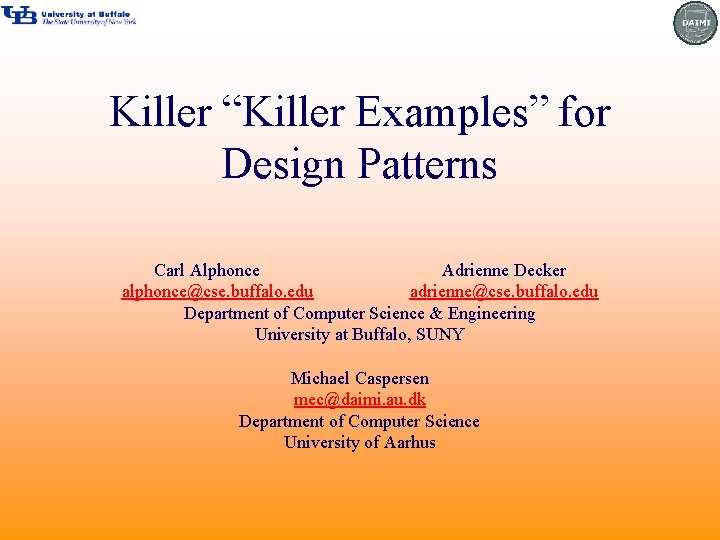 UB University at Buffalo
The State University of New York

DAIMI

Killer “Killer Examples” for Design Patterns

Carl Alphonce
alphonce@cse.buffalo.edu

Adrienne Decker
adrienne@cse.buffalo.edu

Department of Computer Science & Engineering
University at Buffalo, SUNY

Michael Caspersen
mec@daimi.au.dk
Department of Computer Science
University of Aarhus